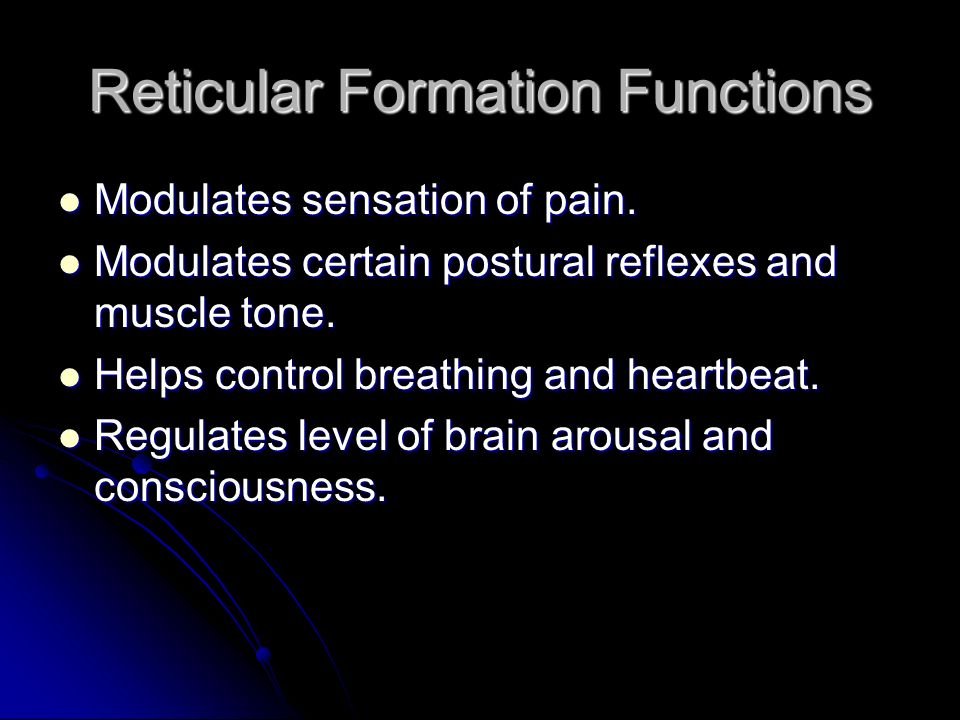 Reticular Formation Functions

- Modulates sensation of pain.
- Modulates certain postural reflexes and muscle tone.
- Helps control breathing and heartbeat.
- Regulates level of brain arousal and consciousness.